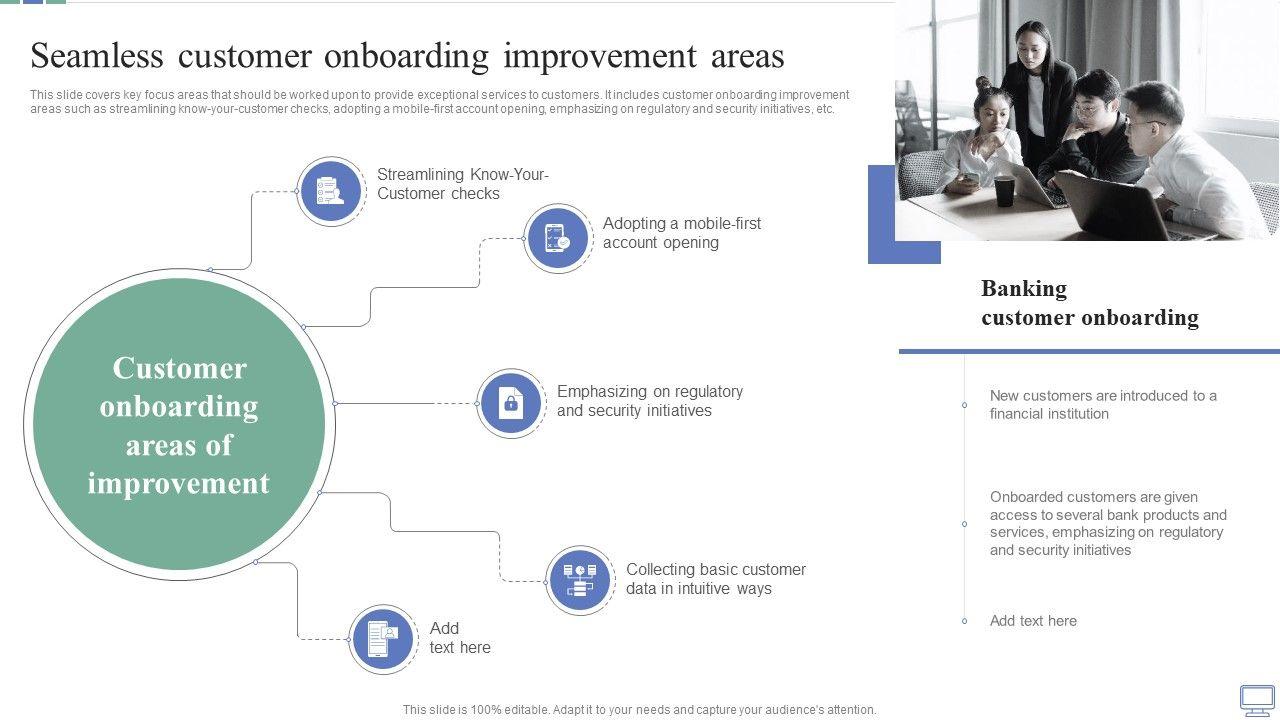 Seamless customer onboarding improvement areas

This slide covers key focus areas that should be worked upon to provide exceptional services to customers. It includes customer onboarding improvement areas such as streamlining know-your-customer checks, adopting a mobile-first account opening, emphasizing on regulatory and security initiatives, etc.

Customer onboarding areas of improvement

Streamlining Know-Your-Customer checks

Adopting a mobile-first account opening

Emphasizing on regulatory and security initiatives

Collecting basic customer data in intuitive ways

Add text here

Banking customer onboarding

New customers are introduced to a financial institution

Onboarded customers are given access to several bank products and services, emphasizing on regulatory and security initiatives

Add text here

This slide is 100% editable. Adapt it to your needs and capture your audience's attention.